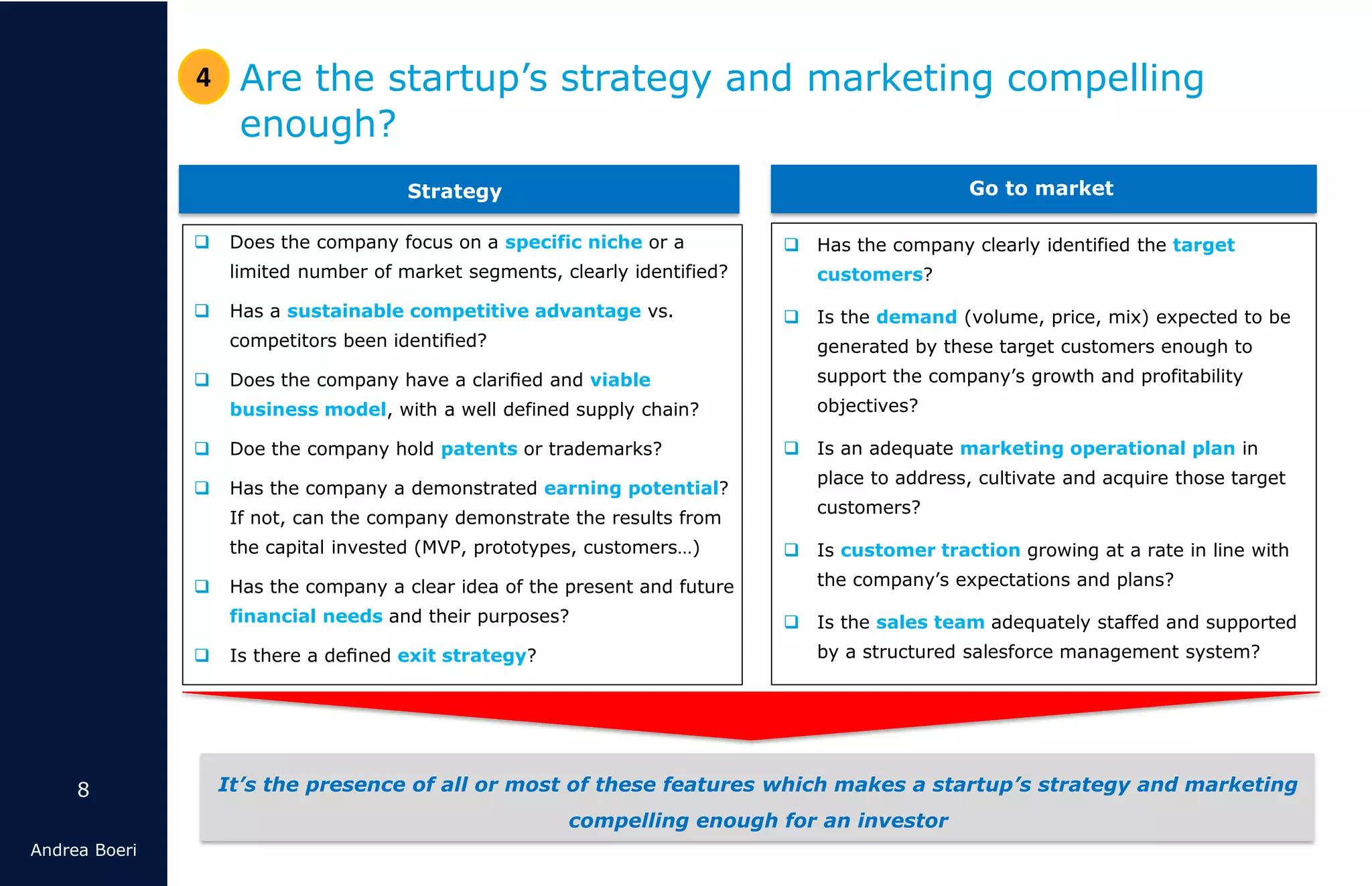 4 Are the startup's strategy and marketing compelling enough?

Strategy

❑ Does the company focus on a specific niche or a limited number of market segments, clearly identified?

❑ Has a sustainable competitive advantage vs. competitors been identified?

❑ Does the company have a clarified and viable business model, with a well defined supply chain?

❑ Doe the company hold patents or trademarks?

❑ Has the company a demonstrated earning potential? If not, can the company demonstrate the results from the capital invested (MVP, prototypes, customers…)

❑ Has the company a clear idea of the present and future financial needs and their purposes?

❑ Is there a defined exit strategy?

Go to market

❑ Has the company clearly identified the target customers?

❑ Is the demand (volume, price, mix) expected to be generated by these target customers enough to support the company's growth and profitability objectives?

❑ Is an adequate marketing operational plan in place to address, cultivate and acquire those target customers?

❑ Is customer traction growing at a rate in line with the company's expectations and plans?

❑ Is the sales team adequately staffed and supported by a structured salesforce management system?

It's the presence of all or most of these features which makes a startup's strategy and marketing compelling enough for an investor

8

Andrea Boeri